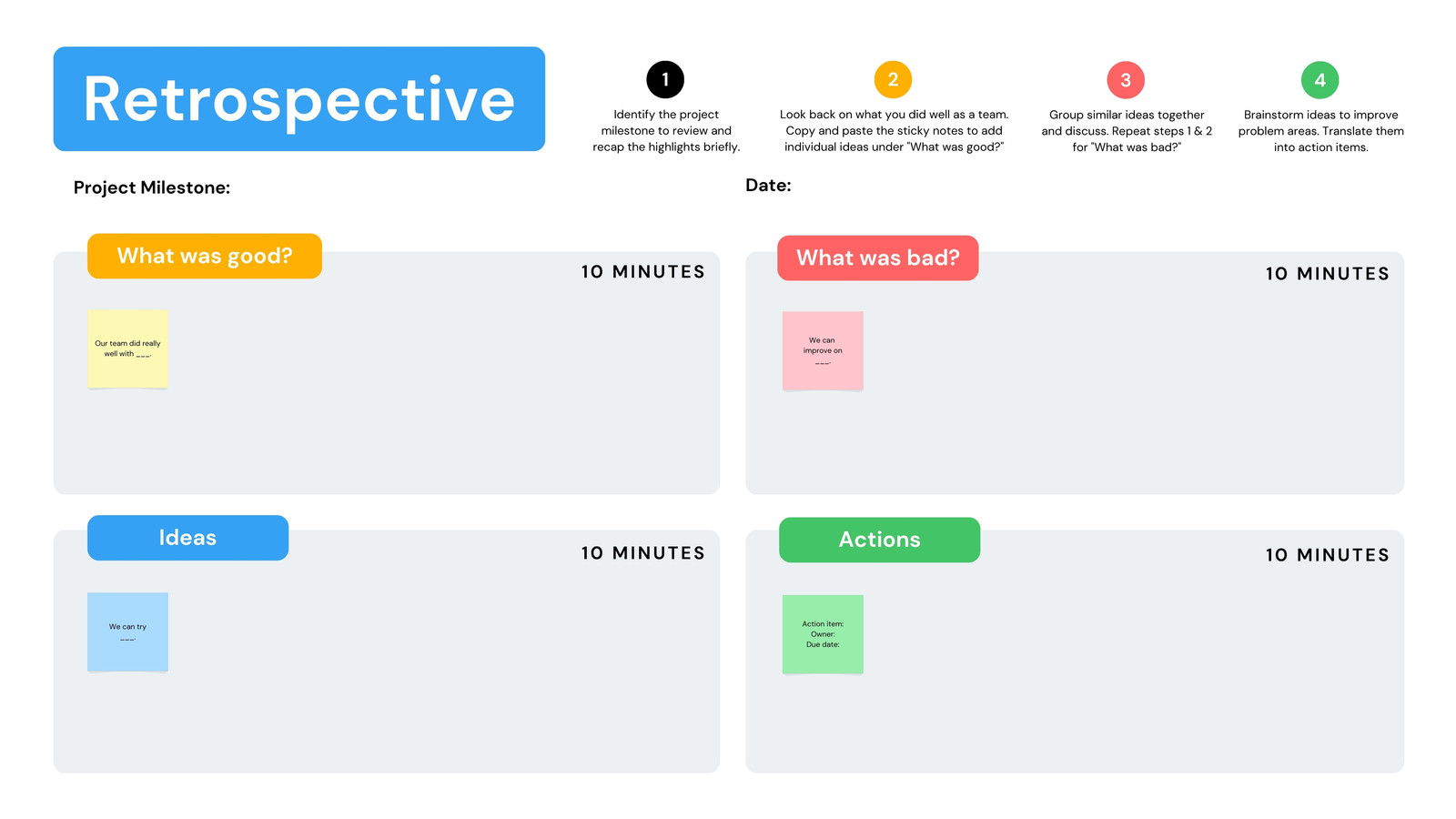 Retrospective

1
Identify the project milestone to review and recap the highlights briefly.

2
Look back on what you did well as a team. Copy and paste the sticky notes to add individual ideas under "What was good?"

3
Group similar ideas together and discuss. Repeat steps 1 & 2 for "What was bad?"

4
Brainstorm ideas to improve problem areas. Translate them into action items.

Project Milestone:

Date:

What was good?

10 MINUTES

Our team did really well with ___.

What was bad?

10 MINUTES

We can improve on ___.

Ideas

10 MINUTES

We can try ___.

Actions

10 MINUTES

Action item:
Owner:
Due date: